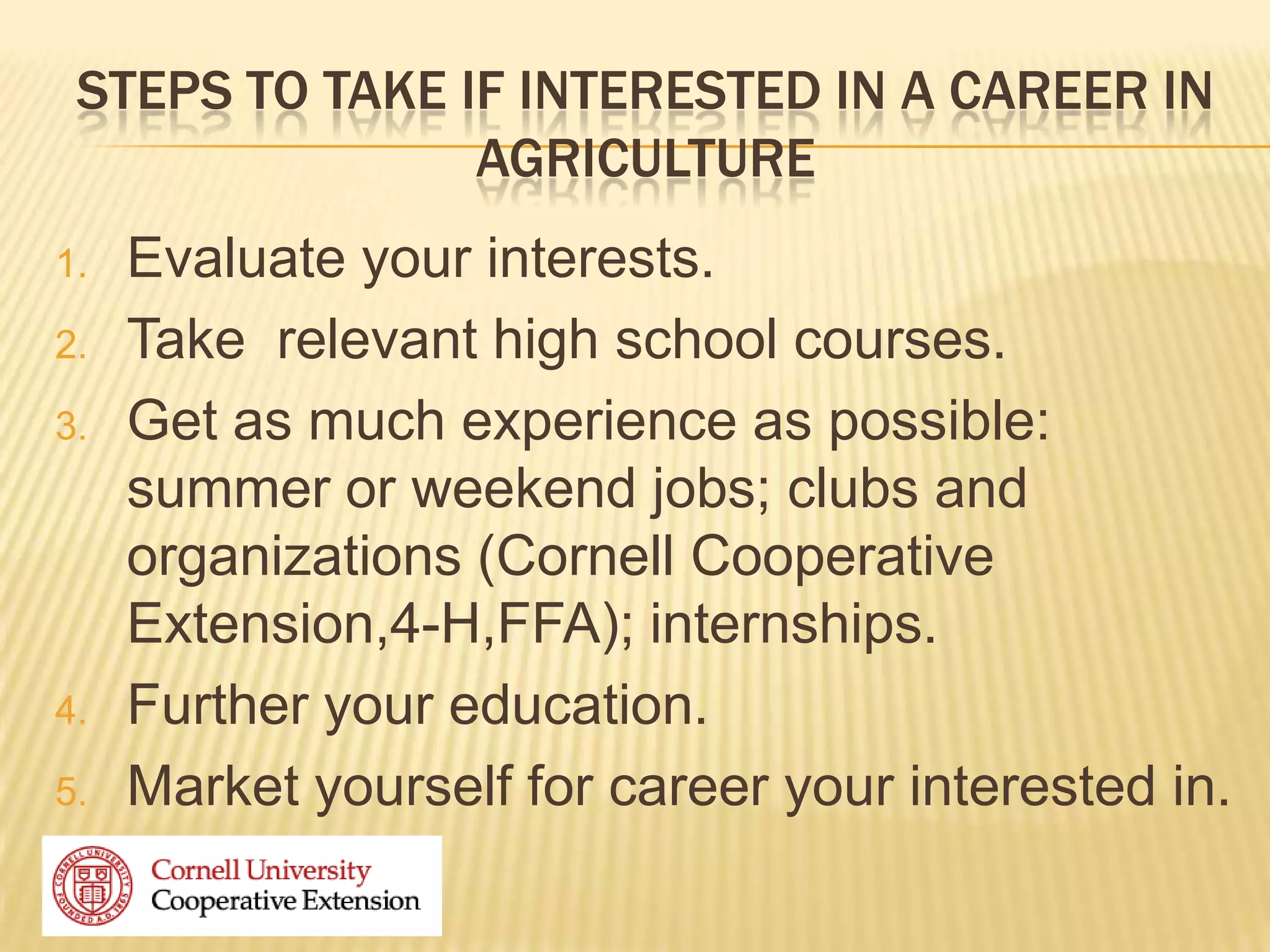 STEPS TO TAKE IF INTERESTED IN A CAREER IN AGRICULTURE

1. Evaluate your interests.
2. Take  relevant high school courses.
3. Get as much experience as possible: summer or weekend jobs; clubs and organizations (Cornell Cooperative Extension,4-H,FFA); internships.
4. Further your education.
5. Market yourself for career your interested in.

CORNELL UNIVERSITY FOUNDED A.D. 1865

Cornell University
Cooperative Extension